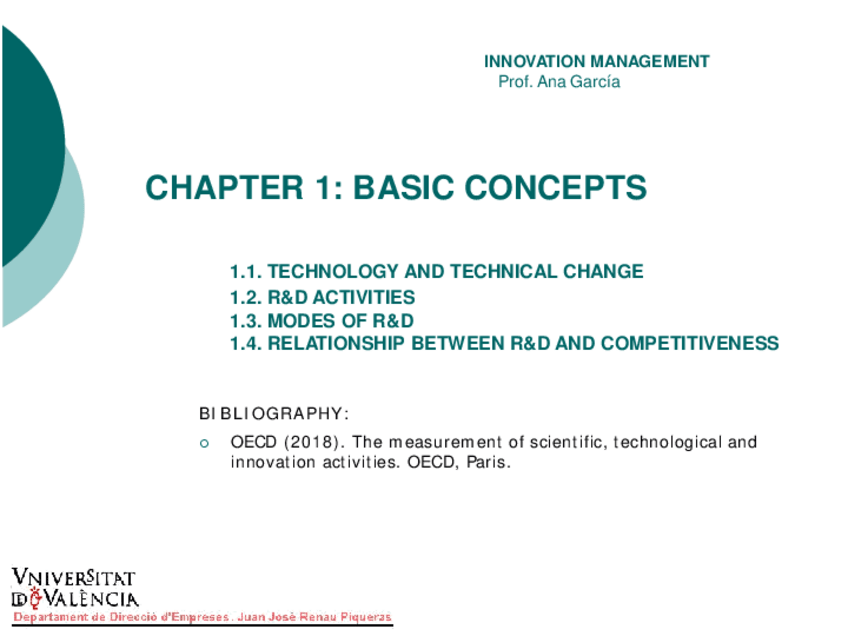 INNOVATION MANAGEMENT
Prof. Ana García

CHAPTER 1: BASIC CONCEPTS

1.1. TECHNOLOGY AND TECHNICAL CHANGE
1.2. R&D ACTIVITIES
1.3. MODES OF R&D
1.4. RELATIONSHIP BETWEEN R&D AND COMPETITIVENESS

BIBLIOGRAPHY:

OECD (2018). The measurement of scientific, technological and innovation activities. OECD, Paris.

VNIVERSITAT DE VALÈNCIA
Departament de Direcció d'Empreses. Juan José Renau Piqueras